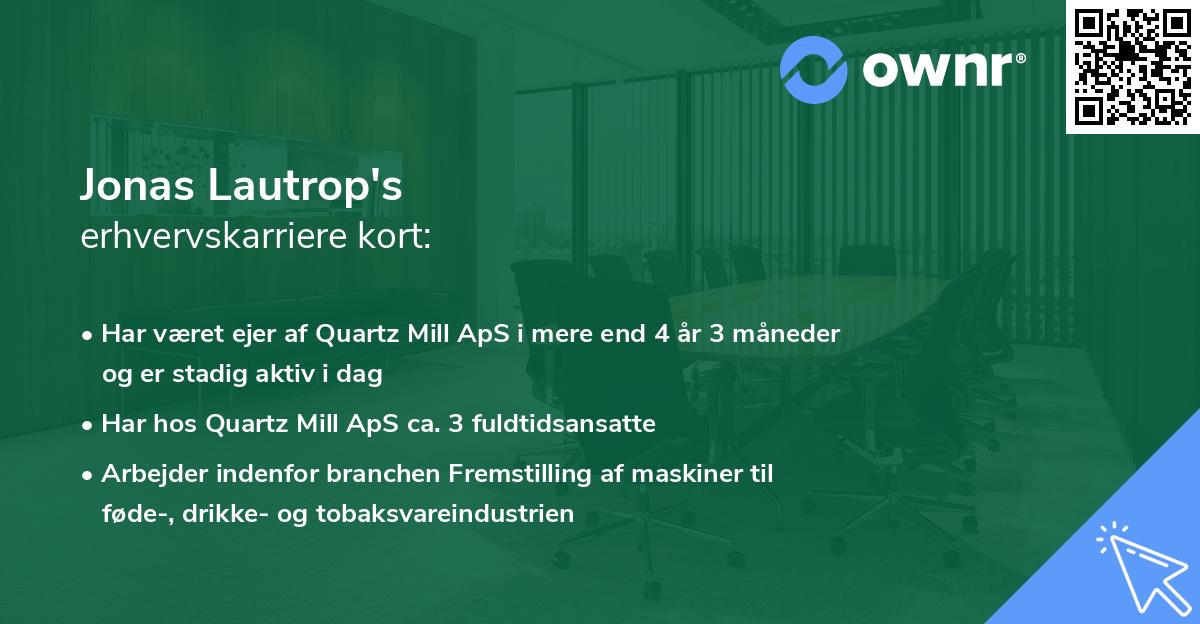 ownr®

Jonas Lautrop's
erhvervskarriere kort:

• Har været ejer af Quartz Mill ApS i mere end 4 år 3 måneder og er stadig aktiv i dag

• Har hos Quartz Mill ApS ca. 3 fuldtidsansatte

• Arbejder indenfor branchen Fremstilling af maskiner til føde-, drikke- og tobaksvareindustrien